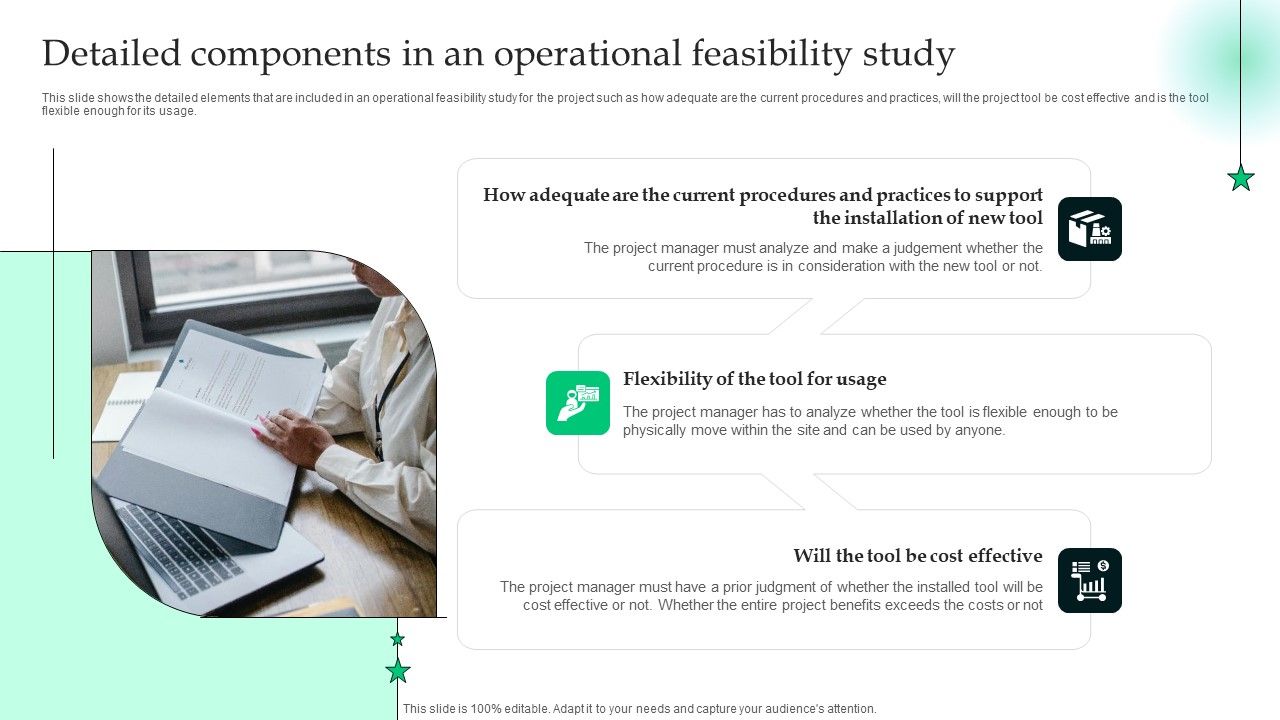 Detailed components in an operational feasibility study

This slide shows the detailed elements that are included in an operational feasibility study for the project such as how adequate are the current procedures and practices, will the project tool be cost effective and is the tool flexible enough for its usage.

How adequate are the current procedures and practices to support the installation of new tool

The project manager must analyze and make a judgement whether the current procedure is in consideration with the new tool or not.

Flexibility of the tool for usage

The project manager has to analyze whether the tool is flexible enough to be physically move within the site and can be used by anyone.

Will the tool be cost effective

The project manager must have a prior judgment of whether the installed tool will be cost effective or not. Whether the entire project benefits exceeds the costs or not

This slide is 100% editable. Adapt it to your needs and capture your audience's attention.